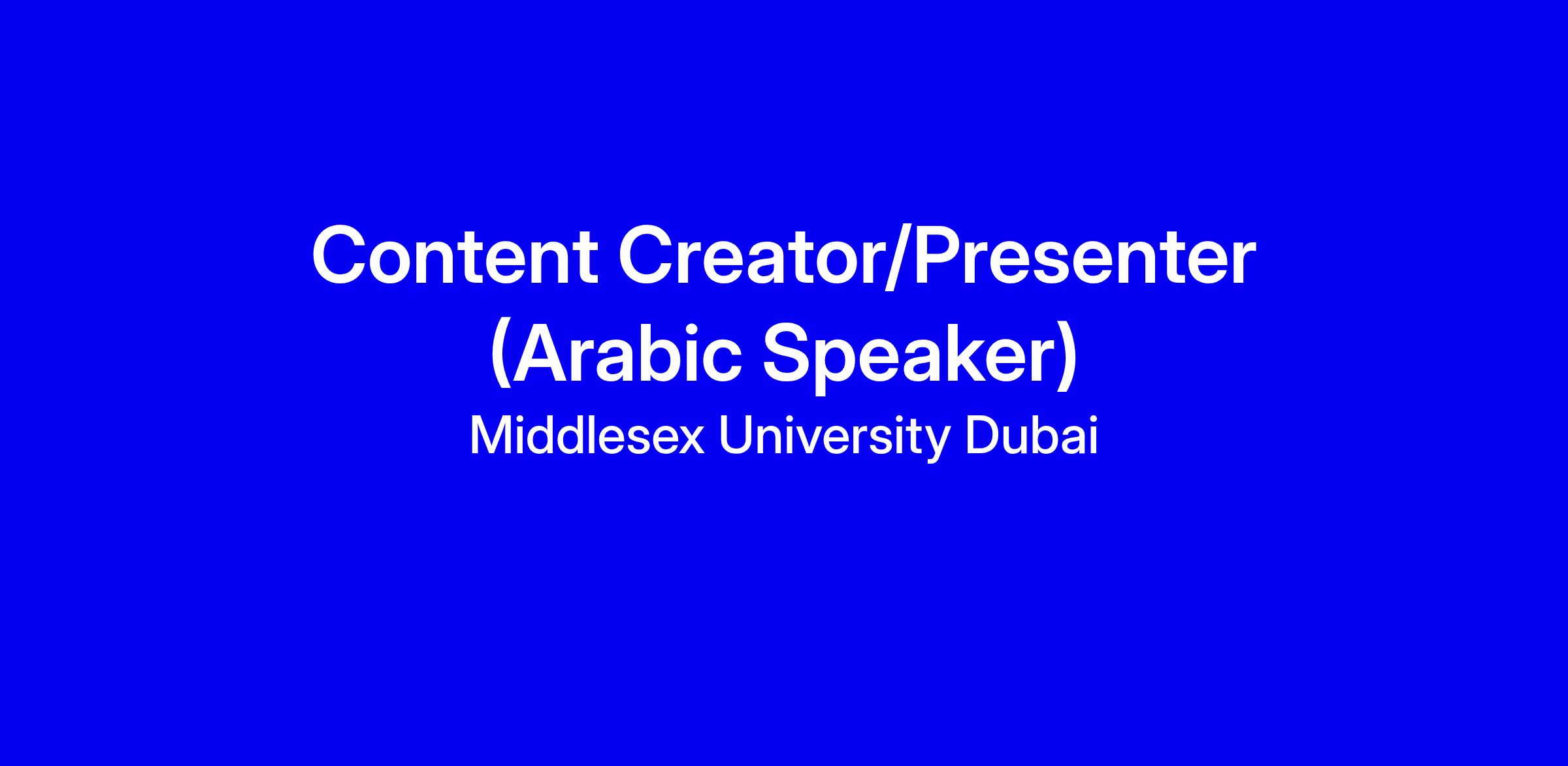 Content Creator/Presenter (Arabic Speaker)

Middlesex University Dubai